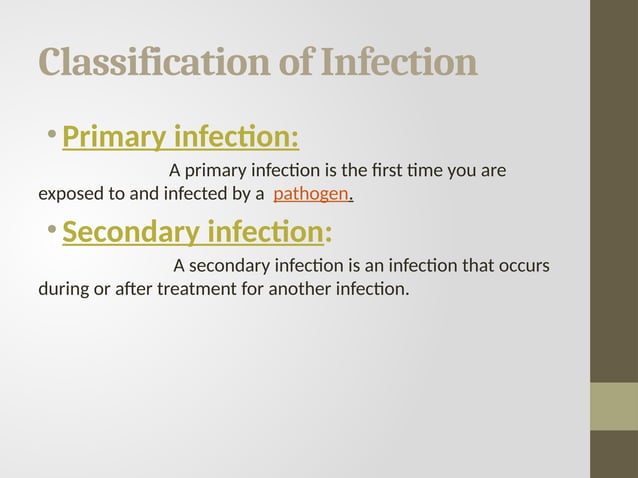 Classification of Infection

• Primary infection:

A primary infection is the first time you are exposed to and infected by a pathogen.

• Secondary infection:

A secondary infection is an infection that occurs during or after treatment for another infection.